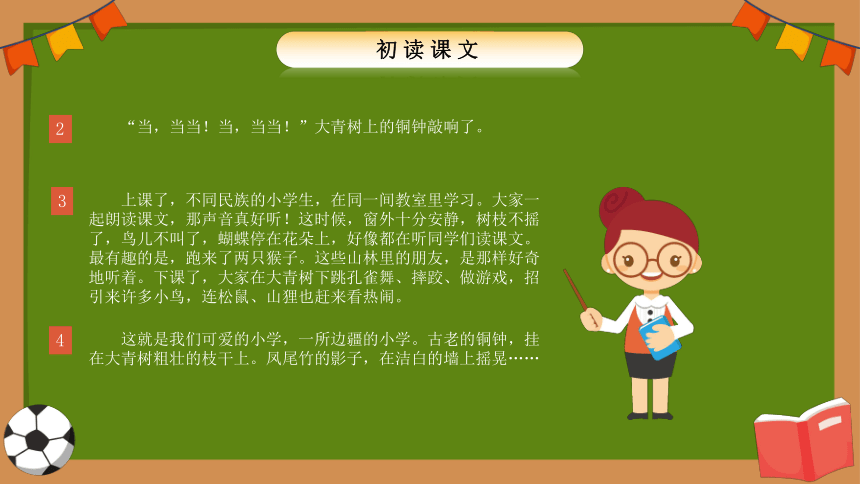 初读课文

2 “当，当当！当，当当！”大青树上的铜钟敲响了。

3 上课了，不同民族的小学生，在同一间教室里学习。大家一起朗读课文，那声音真好听！这时候，窗外十分安静，树枝不摇了，鸟儿不叫了，蝴蝶停在花朵上，好像都在听同学们读课文。最有趣的是，跑来了两只猴子。这些山林里的朋友，是那样好奇地听着。下课了，大家在大青树下跳孔雀舞、摔跤、做游戏，招引来许多小鸟，连松鼠、山狸也赶来看热闹。

4 这就是我们可爱的小学，一所边疆的小学。古老的铜钟，挂在大青树粗壮的枝干上。凤尾竹的影子，在洁白的墙上摇晃……